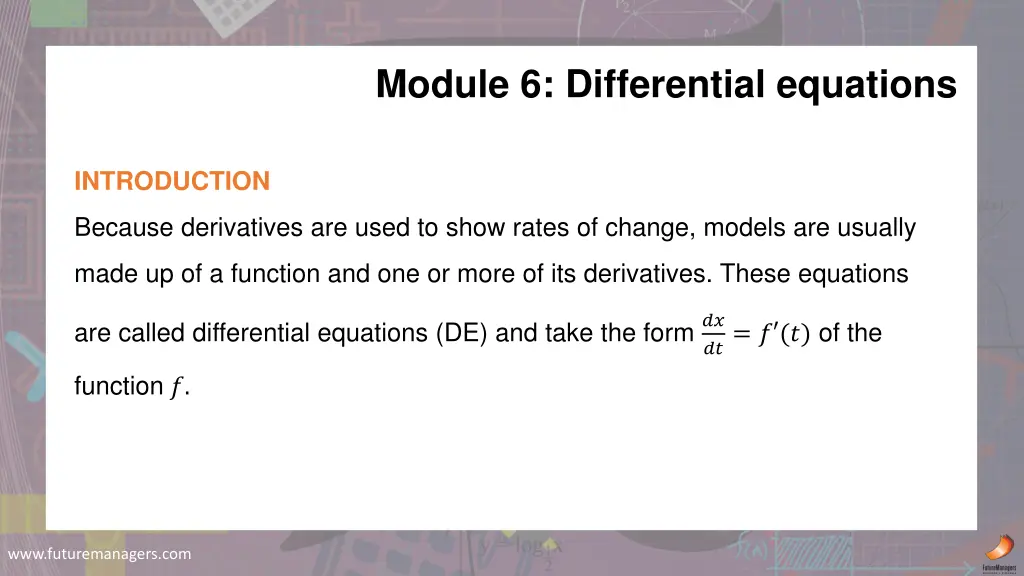 Module 6: Differential equations

INTRODUCTION

Because derivatives are used to show rates of change, models are usually made up of a function and one or more of its derivatives. These equations are called differential equations (DE) and take the form $\frac{dx}{dt} = f'(t)$ of the function $f$.

www.futuremanagers.com

FutureManagers